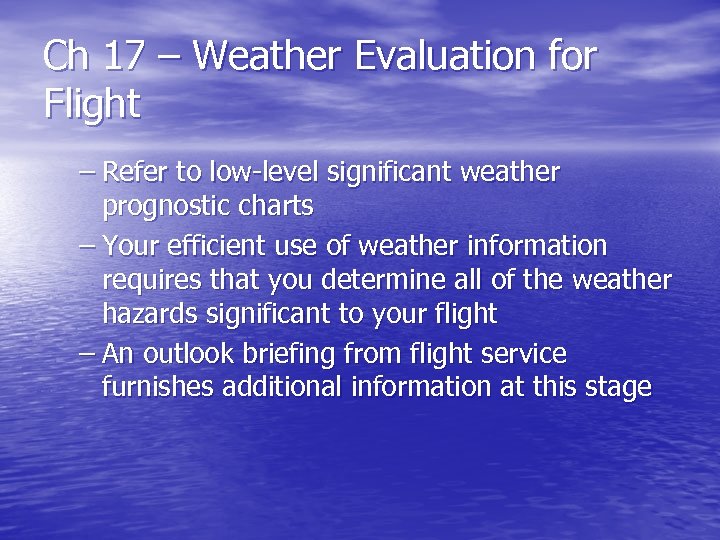 Ch 17 – Weather Evaluation for Flight

– Refer to low-level significant weather prognostic charts
– Your efficient use of weather information requires that you determine all of the weather hazards significant to your flight
– An outlook briefing from flight service furnishes additional information at this stage